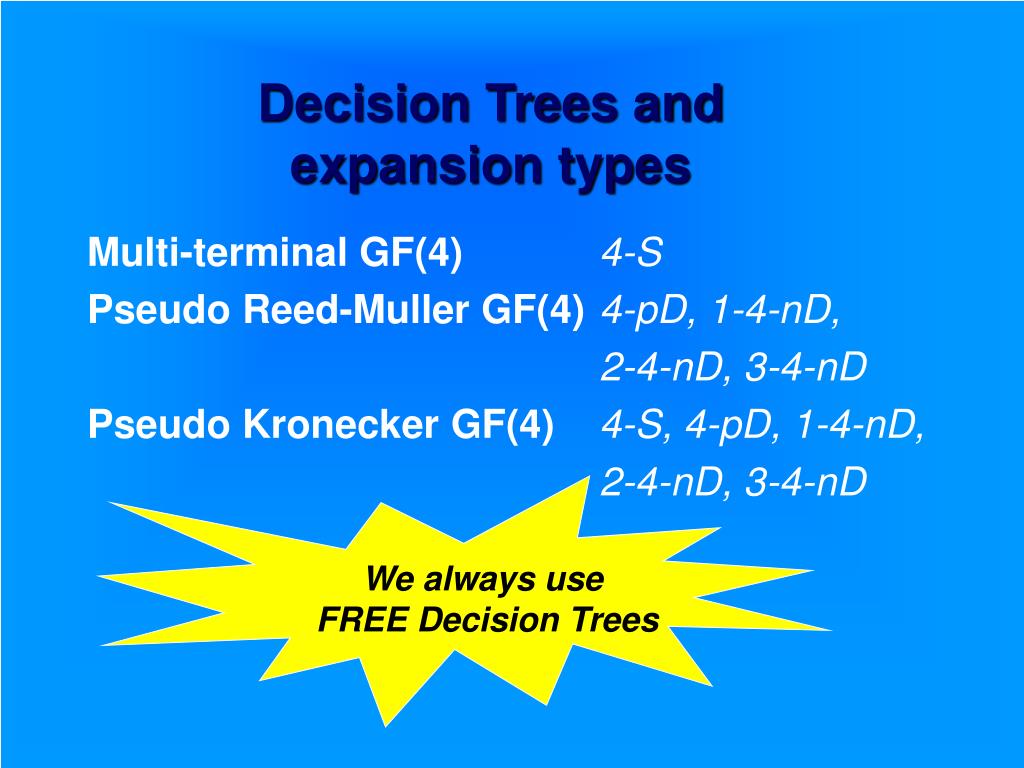 Decision Trees and expansion types

Multi-terminal GF(4) 4-S

Pseudo Reed-Muller GF(4) 4-pD, 1-4-nD, 2-4-nD, 3-4-nD

Pseudo Kronecker GF(4) 4-S, 4-pD, 1-4-nD, 2-4-nD, 3-4-nD

We always use FREE Decision Trees